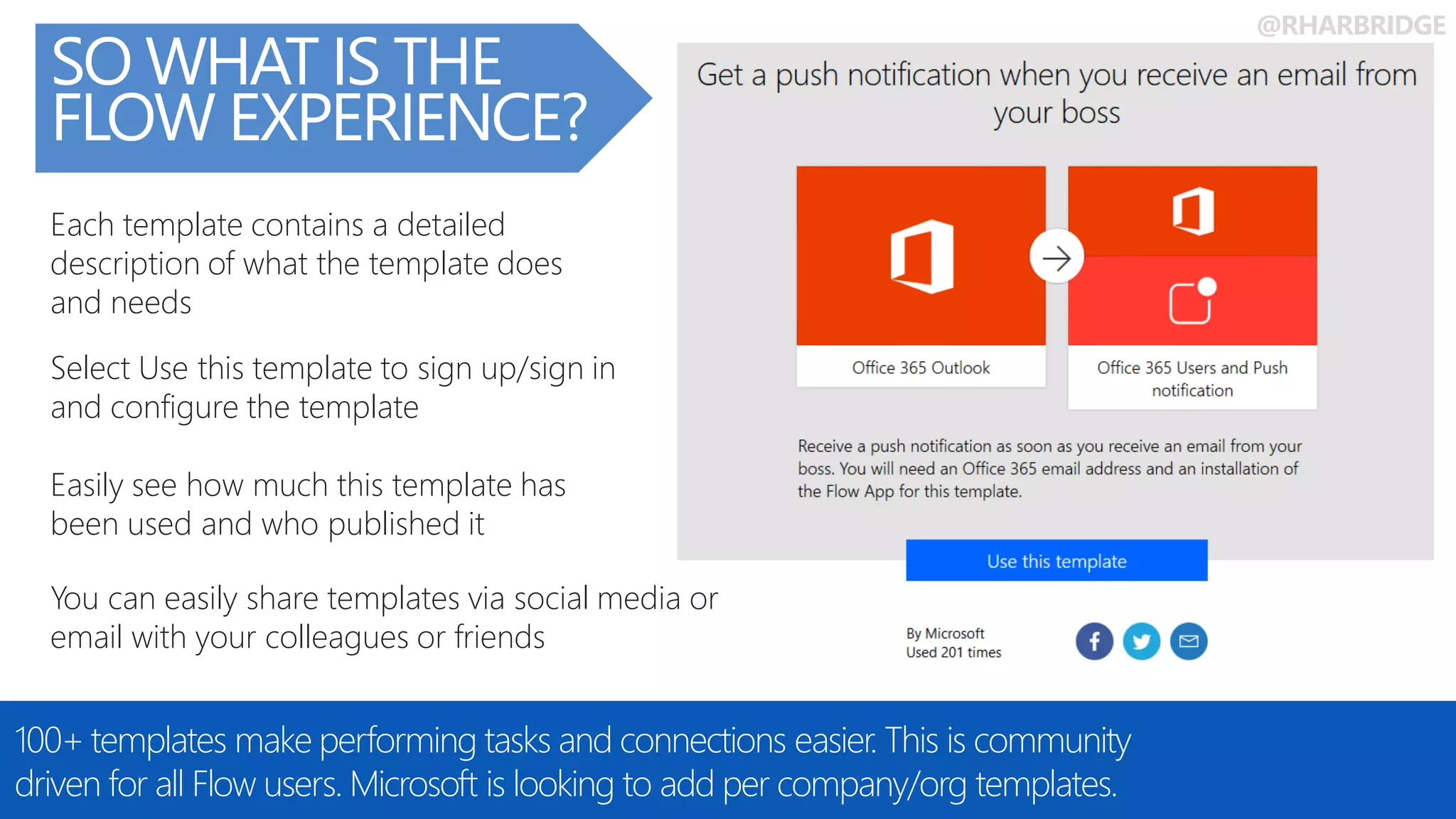 @RHARBRIDGE

SO WHAT IS THE FLOW EXPERIENCE?

Each template contains a detailed description of what the template does and needs

Select Use this template to sign up/sign in and configure the template

Easily see how much this template has been used and who published it

You can easily share templates via social media or email with your colleagues or friends

Get a push notification when you receive an email from your boss

Office 365 Outlook

Office 365 Users and Push notification

Receive a push notification as soon as you receive an email from your boss. You will need an Office 365 email address and an installation of the Flow App for this template.

Use this template

By Microsoft
Used 201 times

100+ templates make performing tasks and connections easier. This is community driven for all Flow users. Microsoft is looking to add per company/org templates.